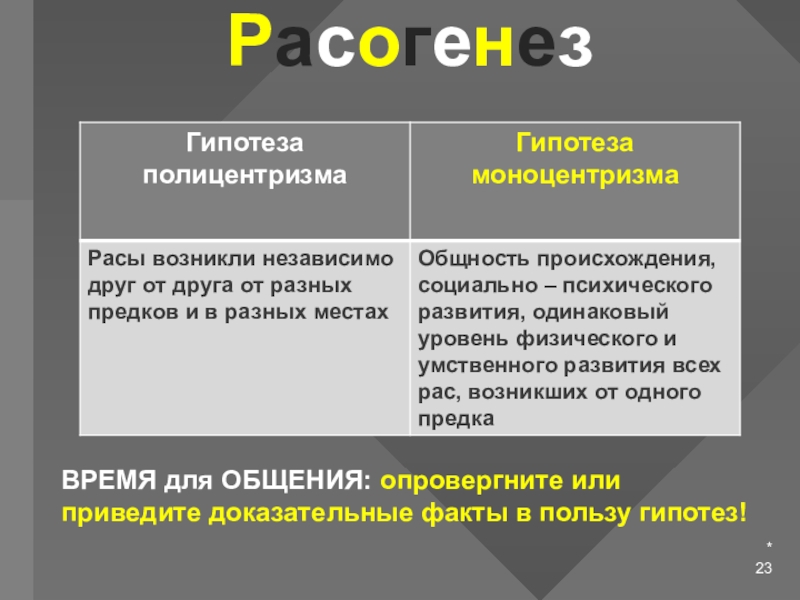 Расогенез

| Гипотеза полицентризма | Гипотеза моноцентризма |
|---|---|
| Расы возникли независимо друг от друга от разных предков и в разных местах | Общность происхождения, социально – психического развития, одинаковый уровень физического и умственного развития всех рас, возникших от одного предка |

ВРЕМЯ для ОБЩЕНИЯ: опровергните или приведите доказательные факты в пользу гипотез!

*
23